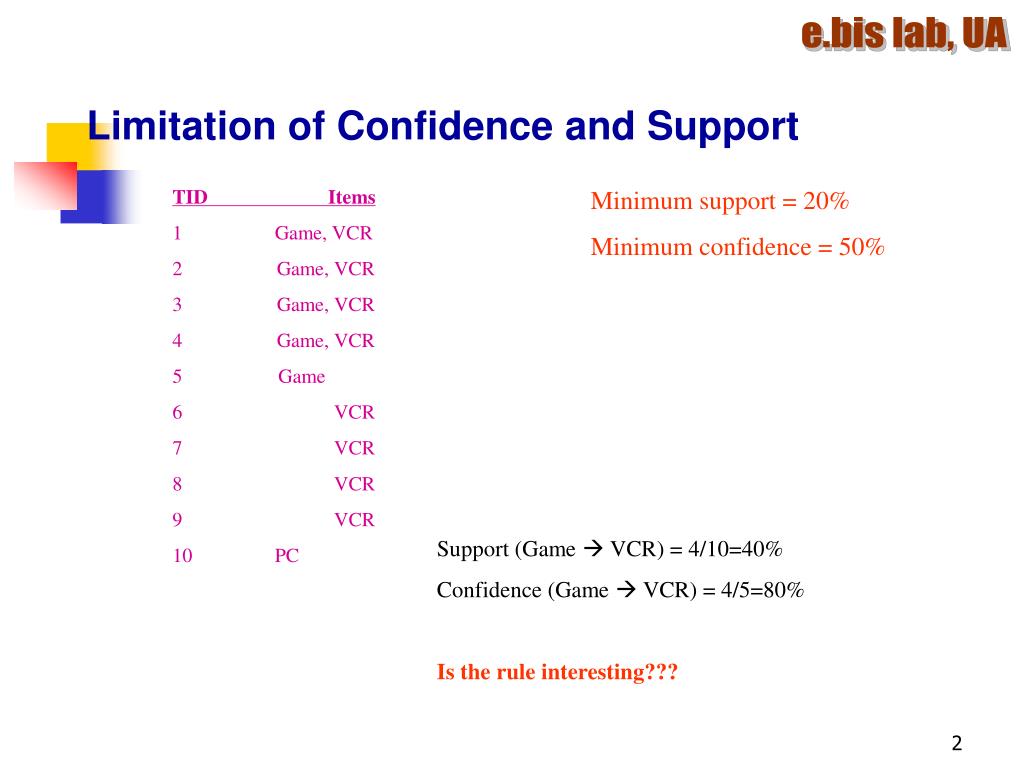 e.bis lab, UA

Limitation of Confidence and Support

| TID | Items |
|---|---|
| 1 | Game, VCR |
| 2 | Game, VCR |
| 3 | Game, VCR |
| 4 | Game, VCR |
| 5 | Game |
| 6 | VCR |
| 7 | VCR |
| 8 | VCR |
| 9 | VCR |
| 10 | PC |

Minimum support = 20%

Minimum confidence = 50%

Support (Game → VCR) = 4/10=40%

Confidence (Game → VCR) = 4/5=80%

Is the rule interesting???

2